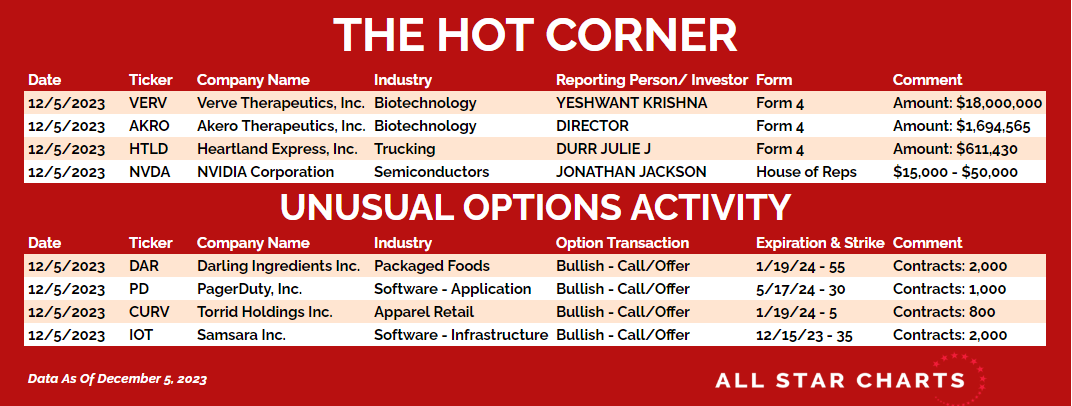 THE HOT CORNER

| Date | Ticker | Company Name | Industry | Reporting Person/ Investor | Form | Comment |
|---|---|---|---|---|---|---|
| 12/5/2023 | VERV | Verve Therapeutics, Inc. | Biotechnology | YESHWANT KRISHNA | Form 4 | Amount: \$18,000,000 |
| 12/5/2023 | AKRO | Akero Therapeutics, Inc. | Biotechnology | DIRECTOR | Form 4 | Amount: \$1,694,565 |
| 12/5/2023 | HTLD | Heartland Express, Inc. | Trucking | DURR JULIE J | Form 4 | Amount: \$611,430 |
| 12/5/2023 | NVDA | NVIDIA Corporation | Semiconductors | JONATHAN JACKSON | House of Reps | \$15,000 - \$50,000 |

UNUSUAL OPTIONS ACTIVITY

| Date | Ticker | Company Name | Industry | Option Transaction | Expiration & Strike | Comment |
|---|---|---|---|---|---|---|
| 12/5/2023 | DAR | Darling Ingredients Inc. | Packaged Foods | Bullish - Call/Offer | 1/19/24 - 55 | Contracts: 2,000 |
| 12/5/2023 | PD | PagerDuty, Inc. | Software - Application | Bullish - Call/Offer | 5/17/24 - 30 | Contracts: 1,000 |
| 12/5/2023 | CURV | Torrid Holdings Inc. | Apparel Retail | Bullish - Call/Offer | 1/19/24 - 5 | Contracts: 800 |
| 12/5/2023 | IOT | Samsara Inc. | Software - Infrastructure | Bullish - Call/Offer | 12/15/23 - 35 | Contracts: 2,000 |

Data As Of December 5, 2023

ALL STAR CHARTS